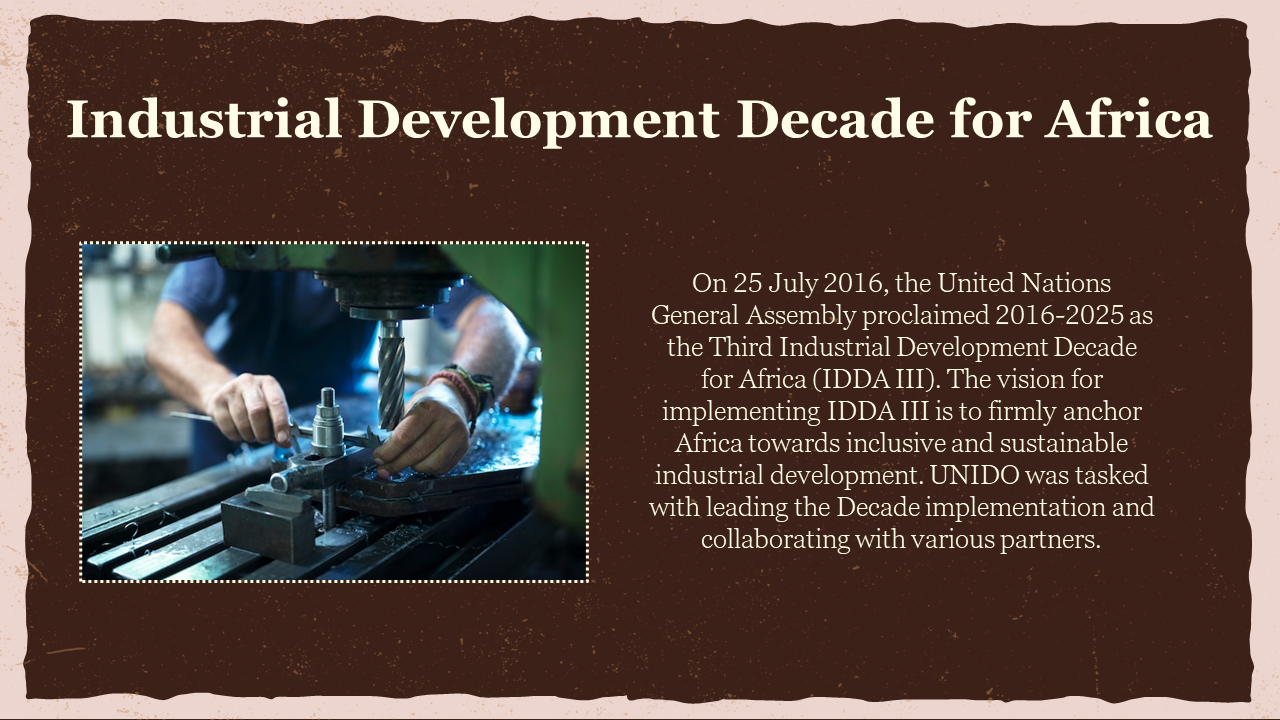 Industrial Development Decade for Africa

On 25 July 2016, the United Nations General Assembly proclaimed 2016-2025 as the Third Industrial Development Decade for Africa (IDDA III). The vision for implementing IDDA III is to firmly anchor Africa towards inclusive and sustainable industrial development. UNIDO was tasked with leading the Decade implementation and collaborating with various partners.